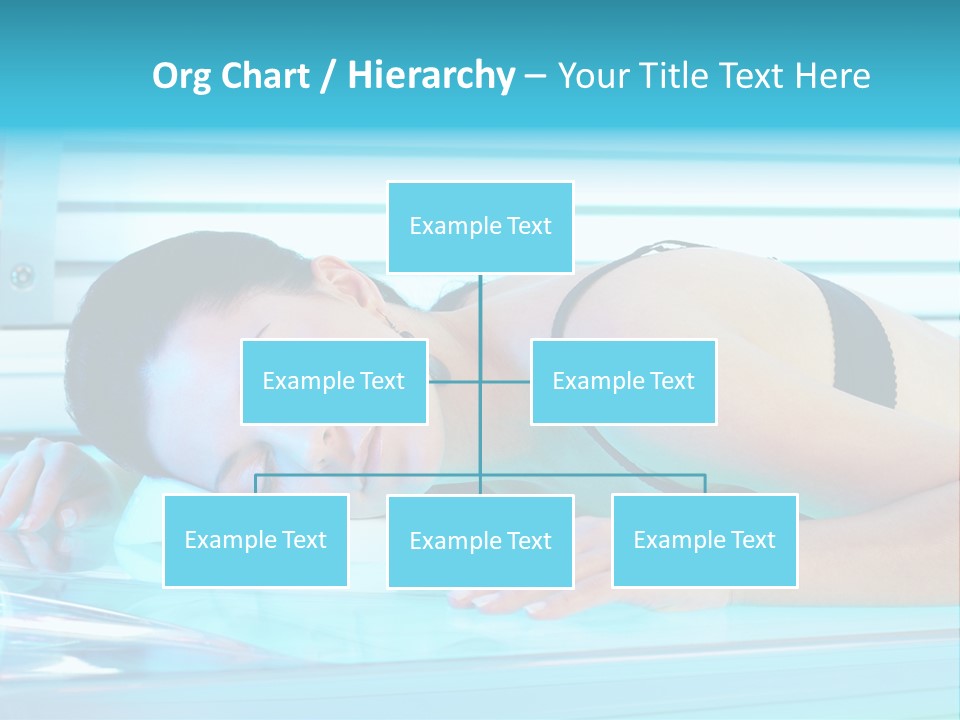 Org Chart / Hierarchy – Your Title Text Here

Example Text

Example Text

Example Text

Example Text

Example Text

Example Text